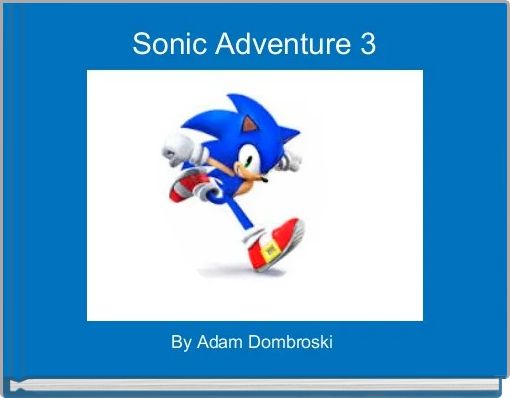 Sonic Adventure 3

By Adam Dombroski